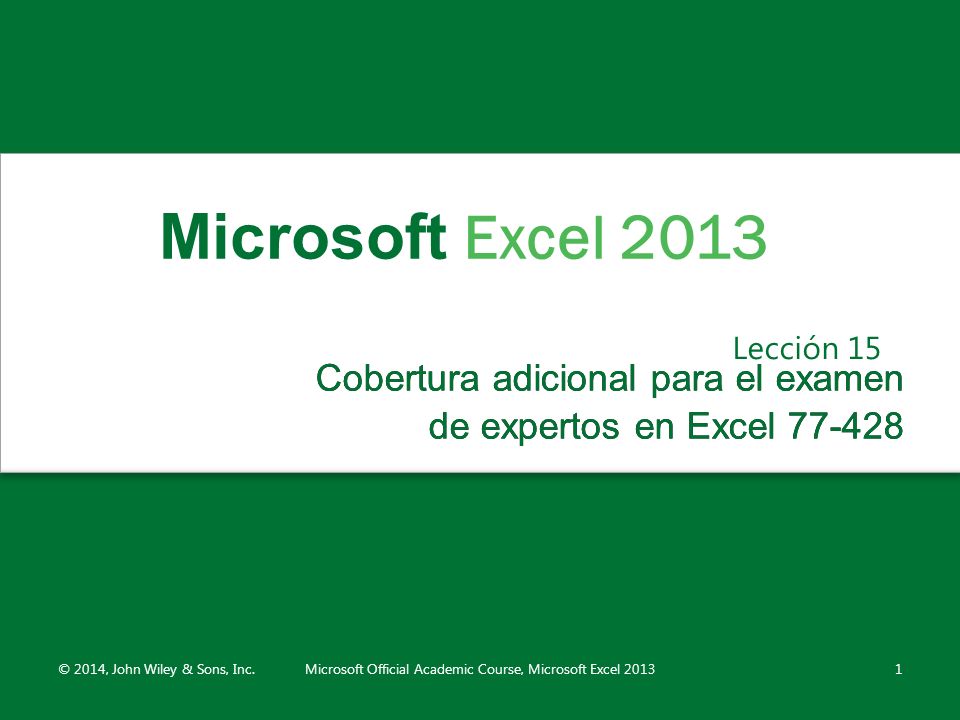 Microsoft Excel 2013

Lección 15
Cobertura adicional para el examen de expertos en Excel 77-428

© 2014, John Wiley & Sons, Inc.    Microsoft Official Academic Course, Microsoft Excel 2013    1